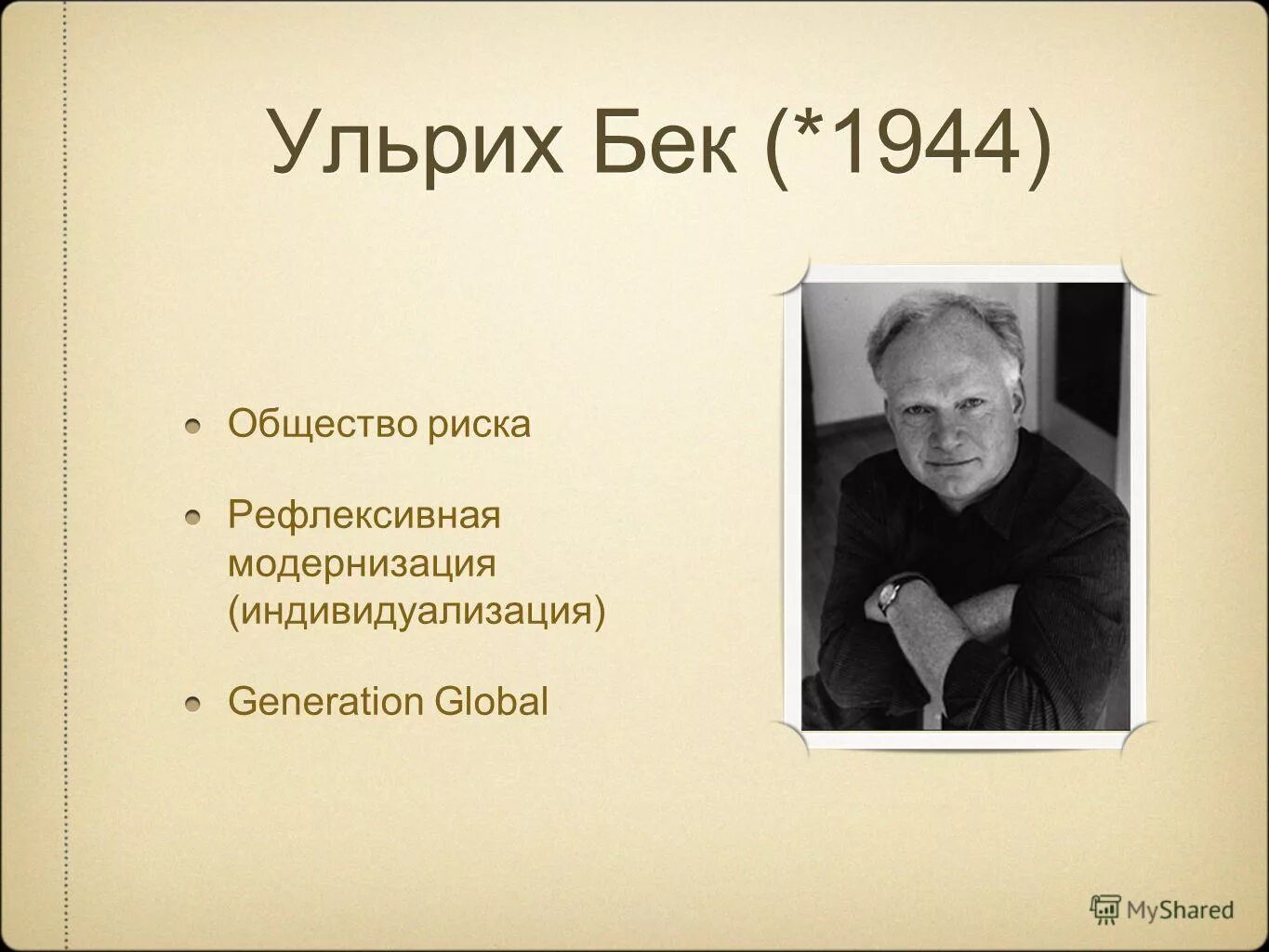 Ульрих Бек (*1944)

Общество риска

Рефлексивная модернизация (индивидуализация)

Generation Global

MyShared